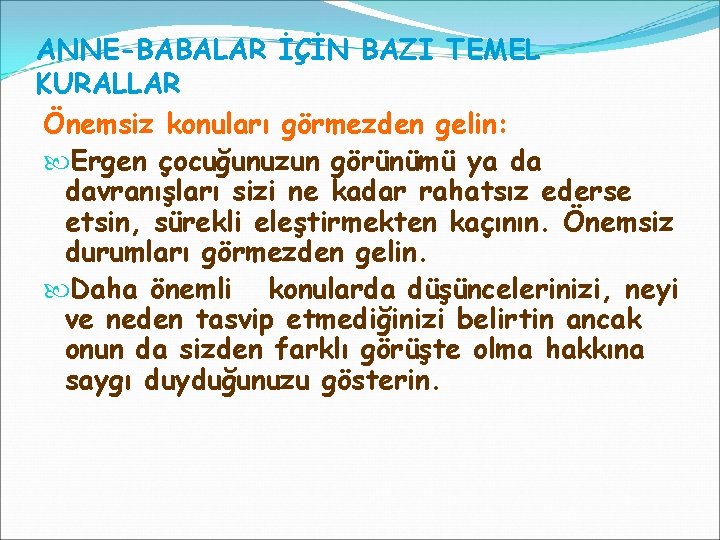 ANNE-BABALAR İÇİN BAZI TEMEL KURALLAR

Önemsiz konuları görmezden gelin:

Ergen çocuğunuzun görünümü ya da davranışları sizi ne kadar rahatsız ederse etsin, sürekli eleştirmekten kaçının. Önemsiz durumları görmezden gelin.

Daha önemli konularda düşüncelerinizi, neyi ve neden tasvip etmediğinizi belirtin ancak onun da sizden farklı görüşte olma hakkına saygı duyduğunuzu gösterin.